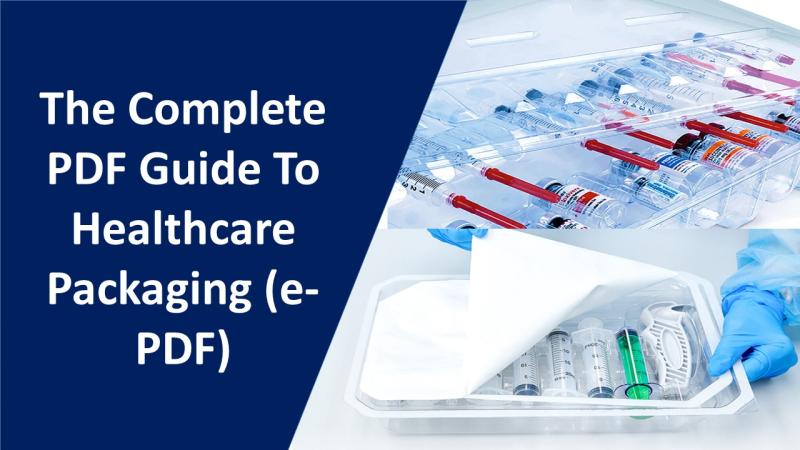 The Complete PDF Guide To Healthcare Packaging (e-PDF)